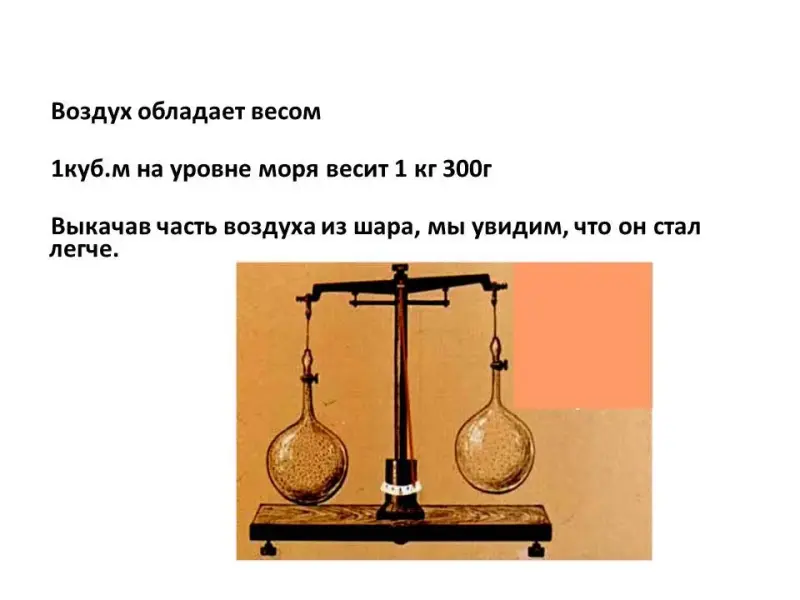 Воздух обладает весом

1куб.м на уровне моря весит 1 кг 300г

Выкачав часть воздуха из шара, мы увидим, что он стал легче.